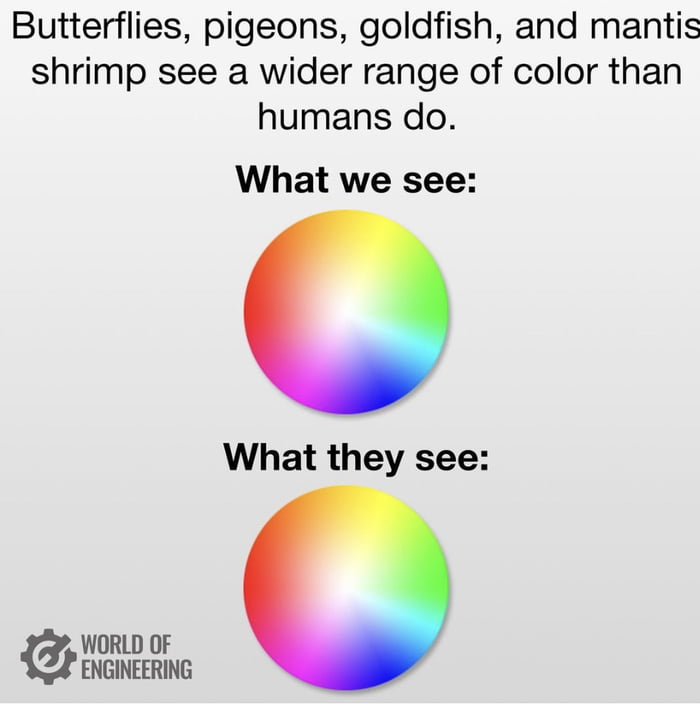 Butterflies, pigeons, goldfish, and mantis shrimp see a wider range of color than humans do.

What we see:

What they see:

WORLD OF ENGINEERING